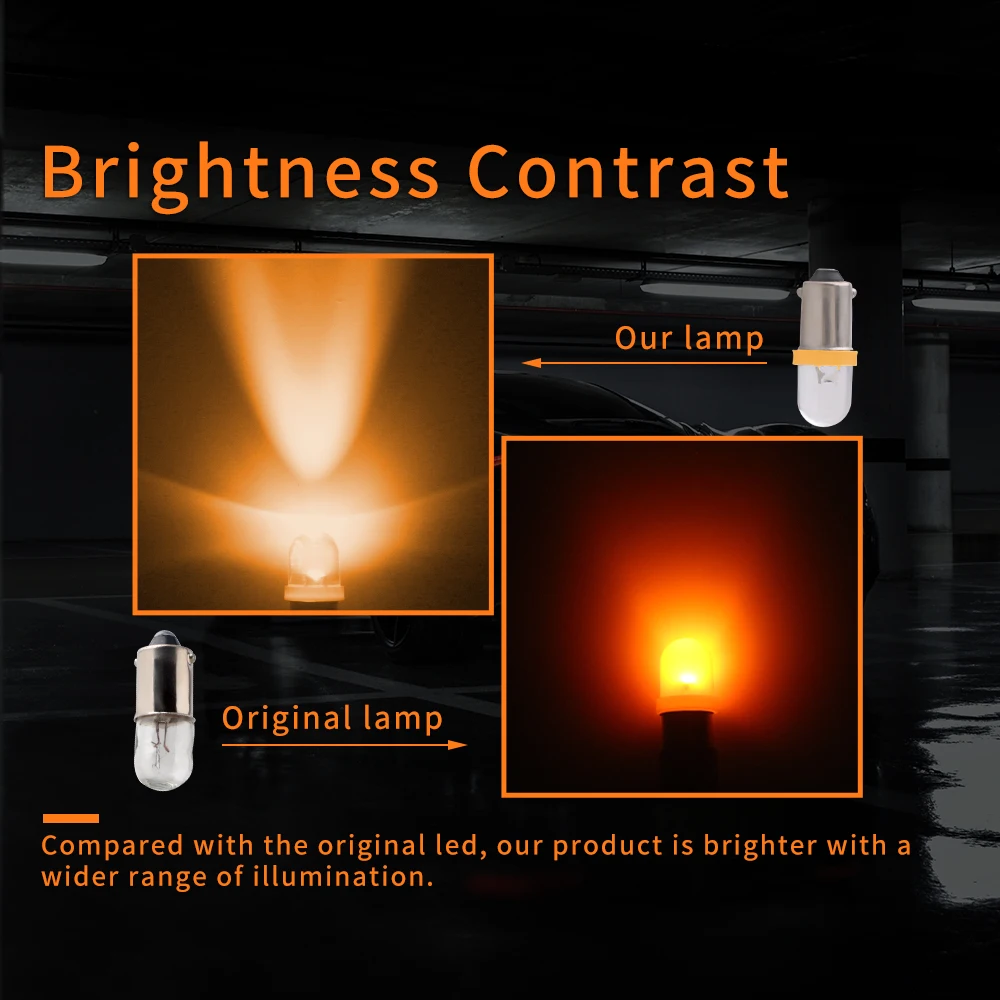 Brightness Contrast

Our lamp

Original lamp

Compared with the original led, our product is brighter with a wider range of illumination.